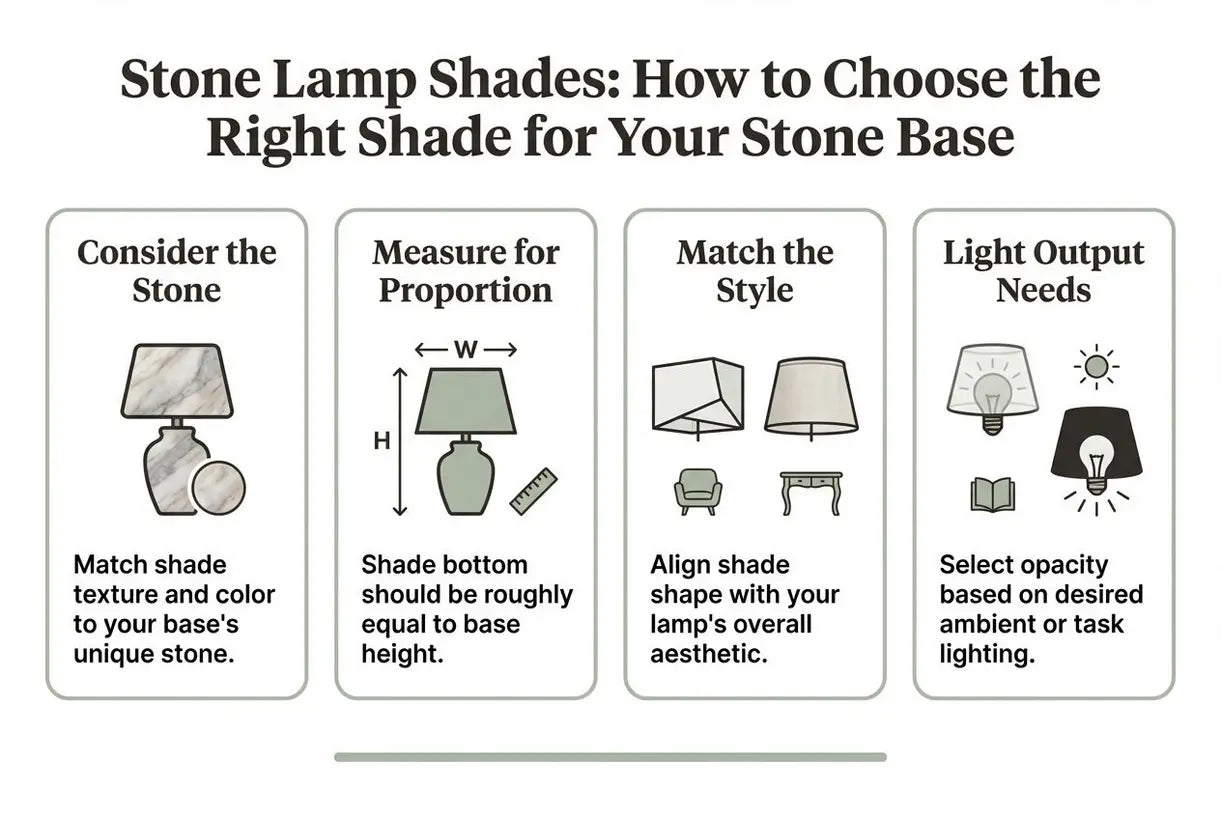 Stone Lamp Shades: How to Choose the Right Shade for Your Stone Base

Consider the Stone

Match shade texture and color to your base's unique stone.

Measure for Proportion

W

H

Shade bottom should be roughly equal to base height.

Match the Style

Align shade shape with your lamp's overall aesthetic.

Light Output Needs

Select opacity based on desired ambient or task lighting.